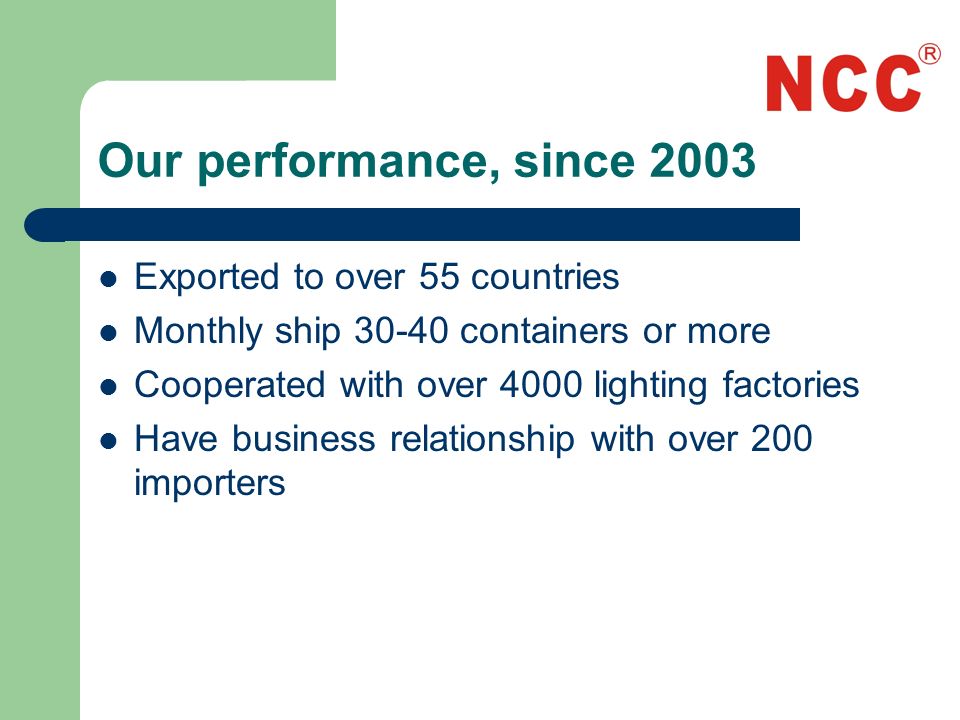 NCC®

Our performance, since 2003

- Exported to over 55 countries
- Monthly ship 30-40 containers or more
- Cooperated with over 4000 lighting factories
- Have business relationship with over 200 importers